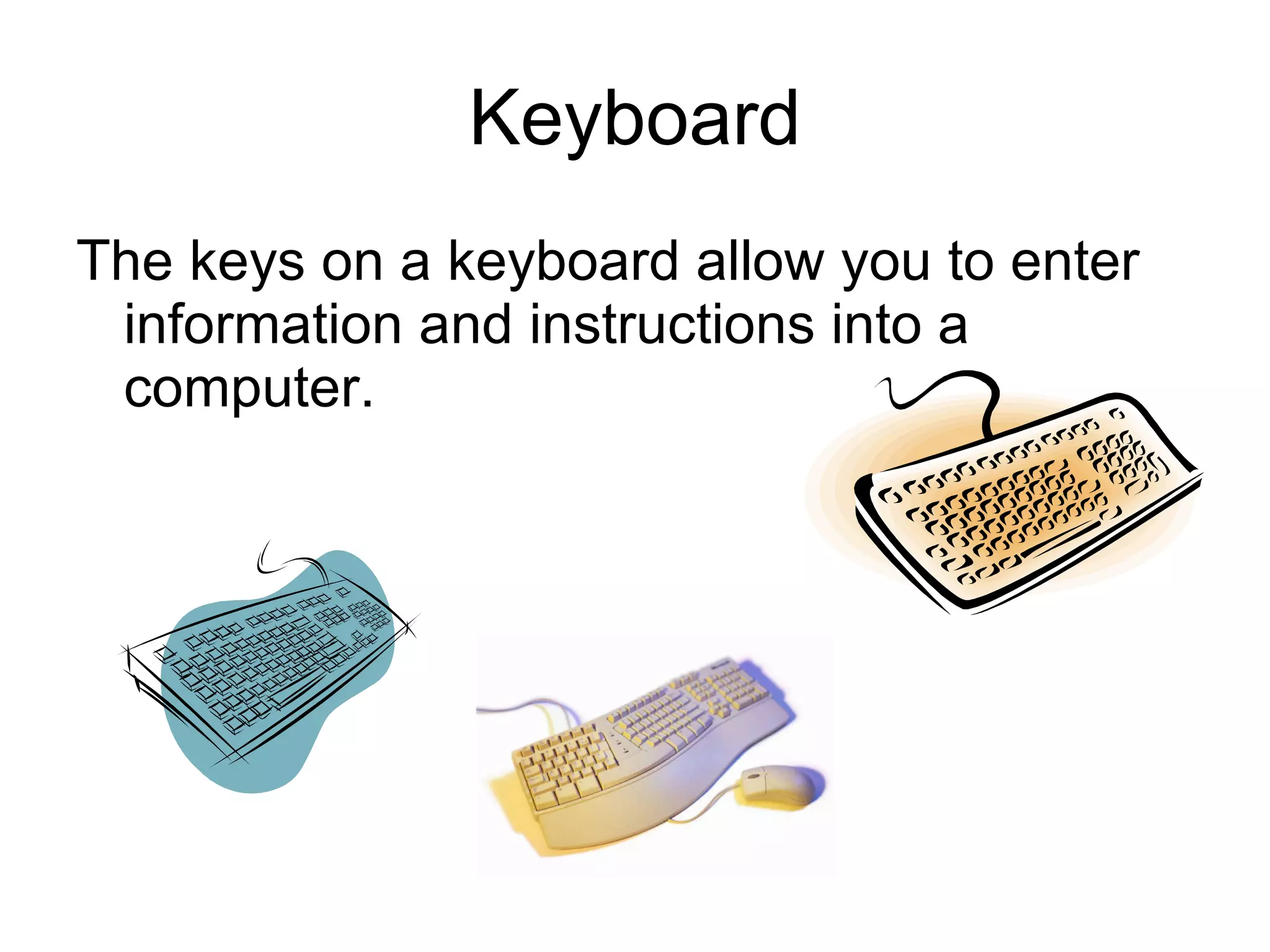 Keyboard

The keys on a keyboard allow you to enter information and instructions into a computer.